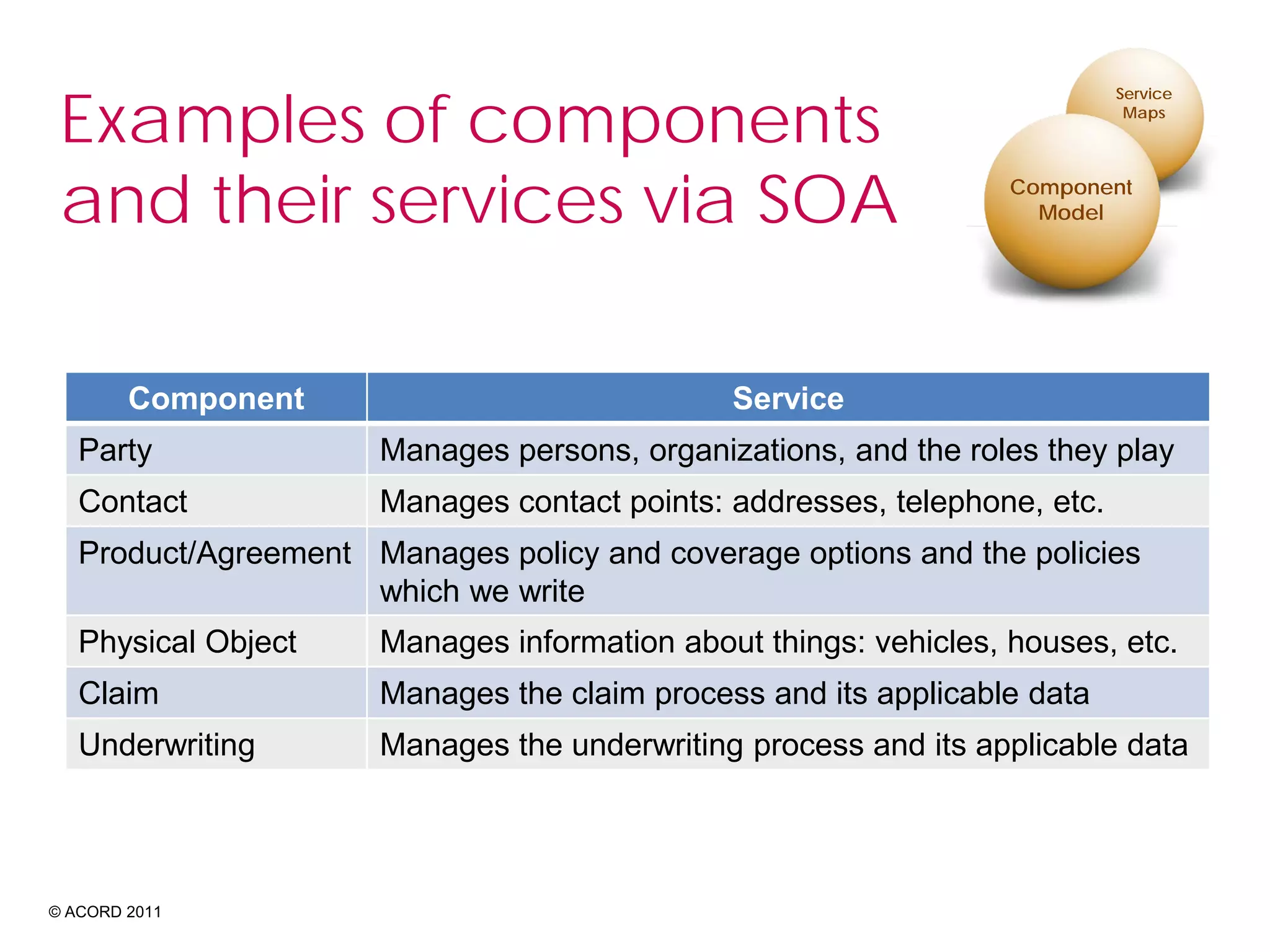 Examples of components and their services via SOA

Service Maps

Component Model

| Component | Service |
|---|---|
| Party | Manages persons, organizations, and the roles they play |
| Contact | Manages contact points: addresses, telephone, etc. |
| Product/Agreement | Manages policy and coverage options and the policies which we write |
| Physical Object | Manages information about things: vehicles, houses, etc. |
| Claim | Manages the claim process and its applicable data |
| Underwriting | Manages the underwriting process and its applicable data |

© ACORD 2011